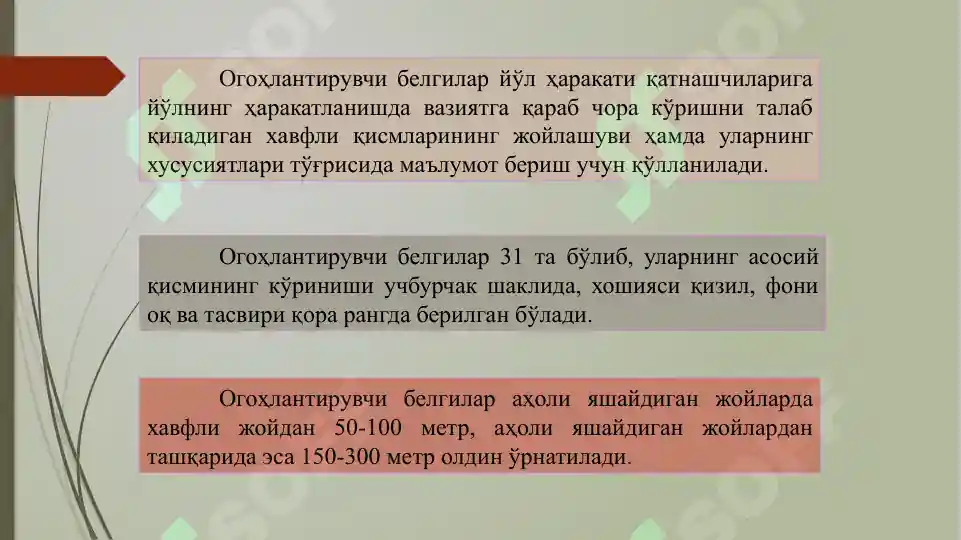 Огоҳлантирувчи белгилар йўл ҳаракати қатнашчиларига йўлнинг ҳаракатланишда вазиятга қараб чора кўришни талаб қиладиган хавфли қисмларининг жойлашуви ҳамда уларнинг хусусиятлари тўғрисида маълумот бериш учун қўлланилади.

Огоҳлантирувчи белгилар 31 та бўлиб, уларнинг асосий қисмининг кўриниши учбурчак шаклида, хошияси қизил, фони оқ ва тасвири қора рангда берилган бўлади.

Огоҳлантирувчи белгилар аҳоли яшайдиган жойларда хавфли жойдан 50-100 метр, аҳоли яшайдиган жойлардан ташқарида эса 150-300 метр олдин ўрнатилади.